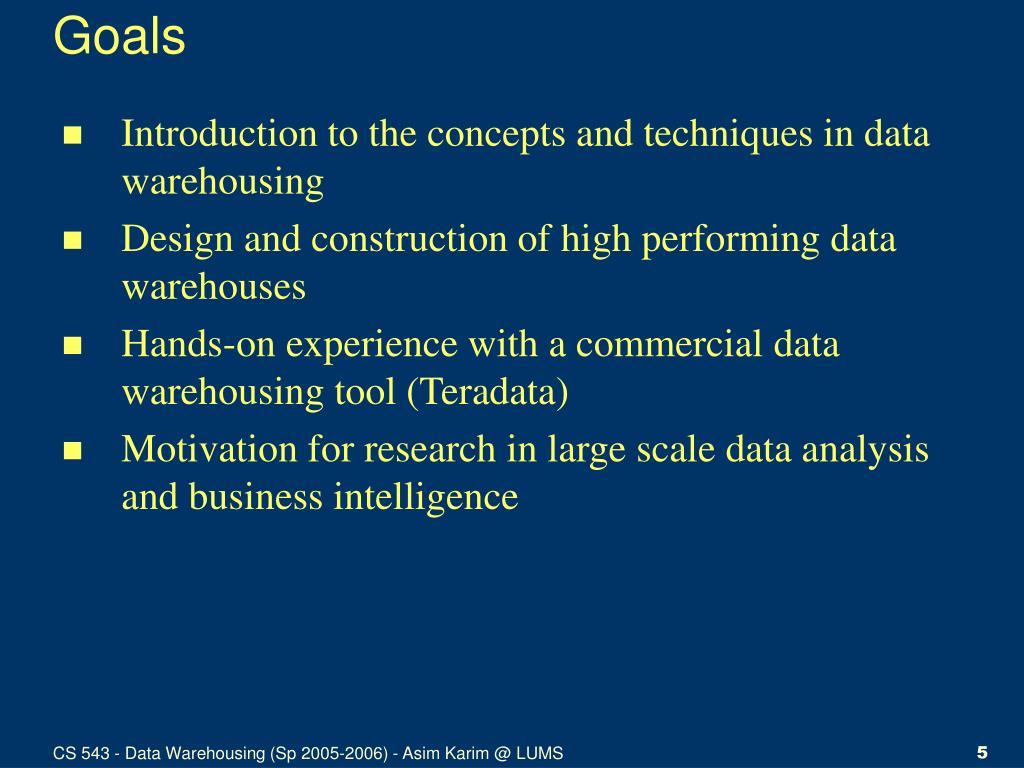 Goals

- Introduction to the concepts and techniques in data warehousing
- Design and construction of high performing data warehouses
- Hands-on experience with a commercial data warehousing tool (Teradata)
- Motivation for research in large scale data analysis and business intelligence

CS 543 - Data Warehousing (Sp 2005-2006) - Asim Karim @ LUMS

5